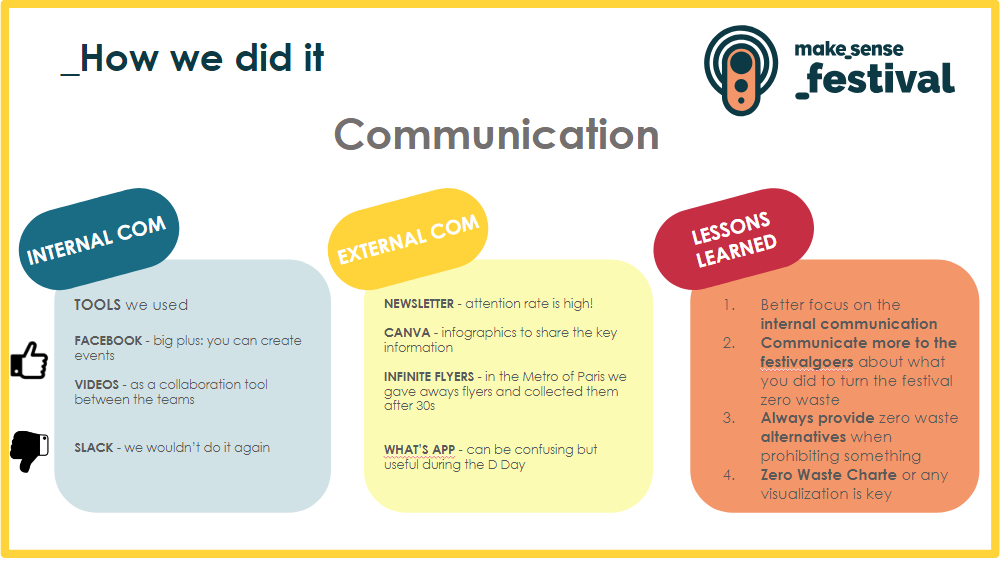 _How we did it

make_sense _festival

Communication

INTERNAL COM

TOOLS we used

FACEBOOK - big plus: you can create events

VIDEOS - as a collaboration tool between the teams

SLACK - we wouldn't do it again

EXTERNAL COM

NEWSLETTER - attention rate is high!

CANVA - infographics to share the key information

INFINITE FLYERS - in the Metro of Paris we gave aways flyers and collected them after 30s

WHAT'S APP - can be confusing but useful during the D Day

LESSONS LEARNED

1. Better focus on the internal communication
2. Communicate more to the festivalgoers about what you did to turn the festival zero waste
3. Always provide zero waste alternatives when prohibiting something
4. Zero Waste Charte or any visualization is key